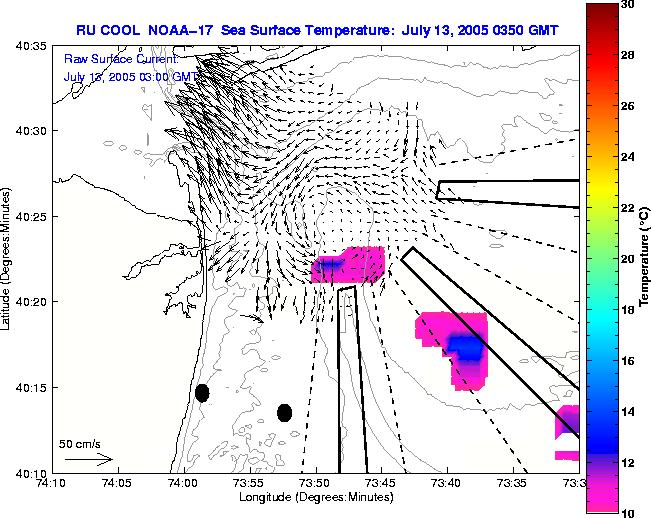 RU COOL NOAA-17 Sea Surface Temperature: July 13, 2005 0350 GMT

Raw Surface Current:
July 13, 2005 03:00 GMT

40:35
40:30
40:25
40:20
40:15
40:10

Latitude (Degrees:Minutes)

50 cm/s

74:10
74:05
74:00
73:55
73:50
73:45
73:40
73:35
73:3

Longitude (Degrees:Minutes)

30
28
26
24
22
20
18
16
14
12
10

Temperature (°C)